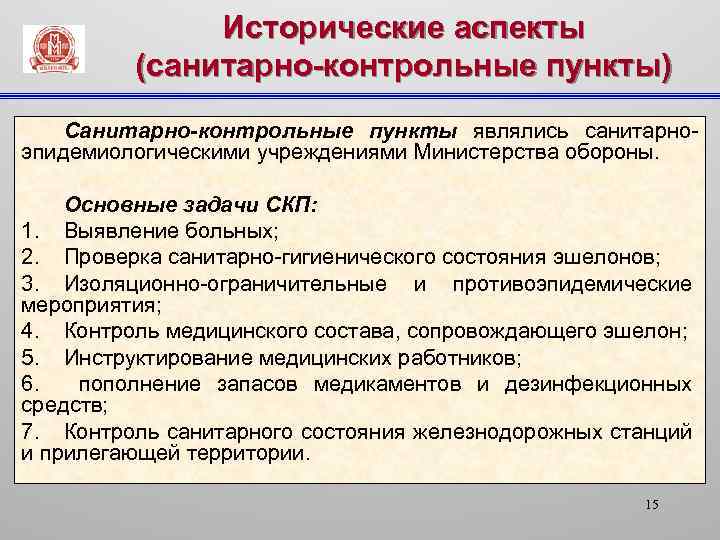 Исторические аспекты (санитарно-контрольные пункты)

Санитарно-контрольные пункты являлись санитарно-эпидемиологическими учреждениями Министерства обороны.

Основные задачи СКП:
1. Выявление больных;
2. Проверка санитарно-гигиенического состояния эшелонов;
3. Изоляционно-ограничительные и противоэпидемические мероприятия;
4. Контроль медицинского состава, сопровождающего эшелон;
5. Инструктирование медицинских работников;
6. пополнение запасов медикаментов и дезинфекционных средств;
7. Контроль санитарного состояния железнодорожных станций и прилегающей территории.

15